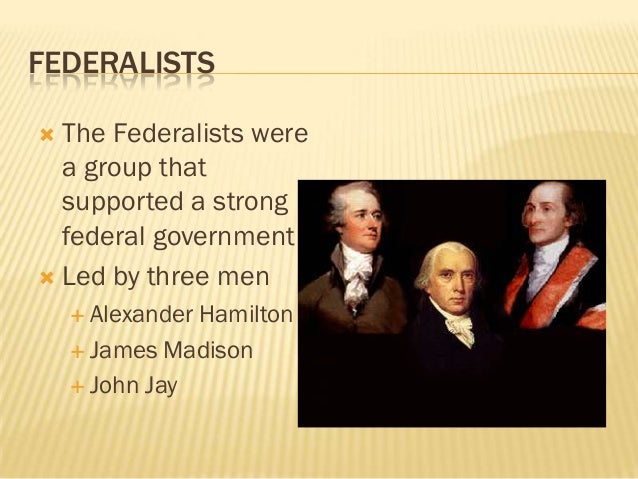 FEDERALISTS

The Federalists were a group that supported a strong federal government

Led by three men

Alexander Hamilton

James Madison

John Jay